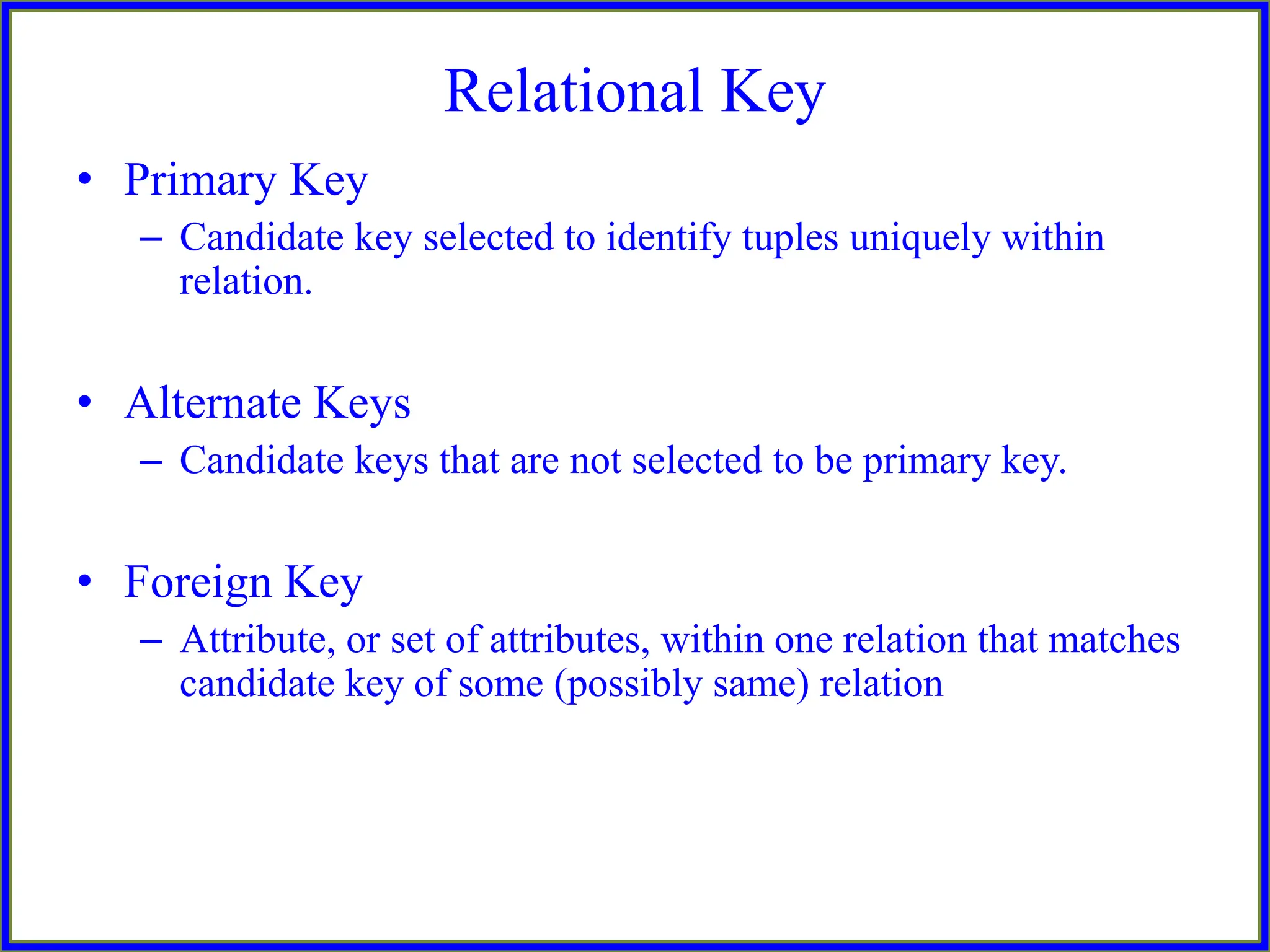 Relational Key

• Primary Key
– Candidate key selected to identify tuples uniquely within relation.

• Alternate Keys
– Candidate keys that are not selected to be primary key.

• Foreign Key
– Attribute, or set of attributes, within one relation that matches candidate key of some (possibly same) relation